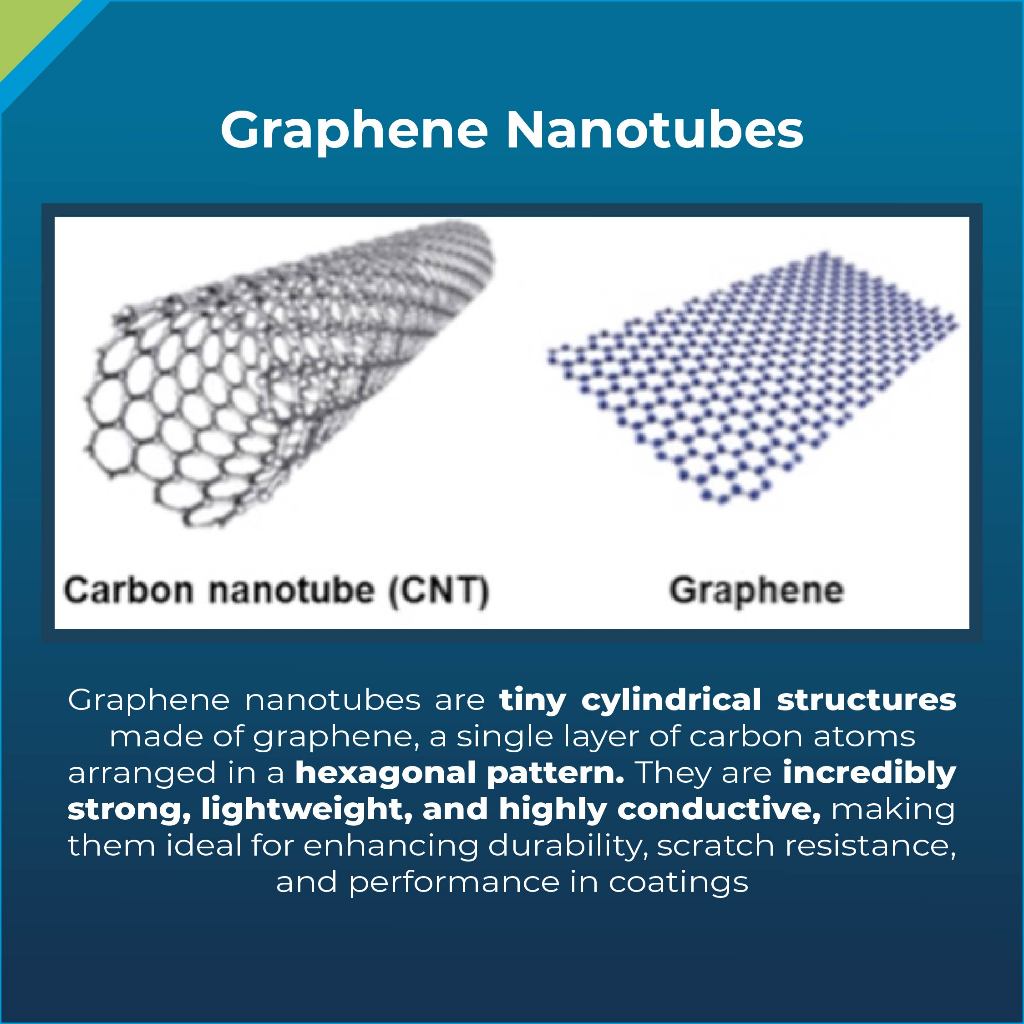 Graphene Nanotubes

Carbon nanotube (CNT)

Graphene

Graphene nanotubes are tiny cylindrical structures made of graphene, a single layer of carbon atoms arranged in a hexagonal pattern. They are incredibly strong, lightweight, and highly conductive, making them ideal for enhancing durability, scratch resistance, and performance in coatings